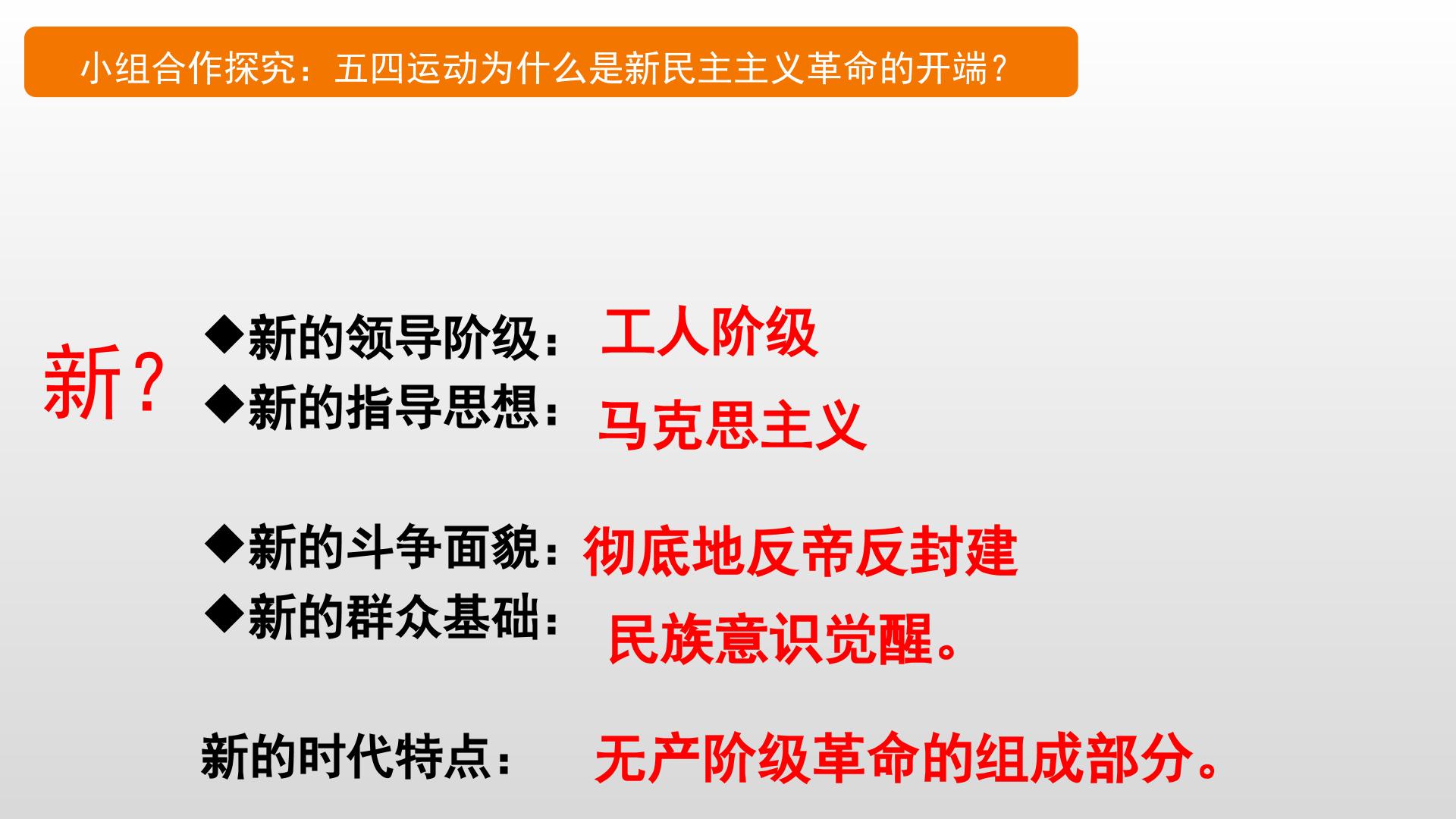 小组合作探究：五四运动为什么是新民主主义革命的开端？

新？

◆新的领导阶级： 工人阶级
◆新的指导思想： 马克思主义

◆新的斗争面貌：彻底地反帝反封建
◆新的群众基础： 民族意识觉醒。

新的时代特点： 无产阶级革命的组成部分。